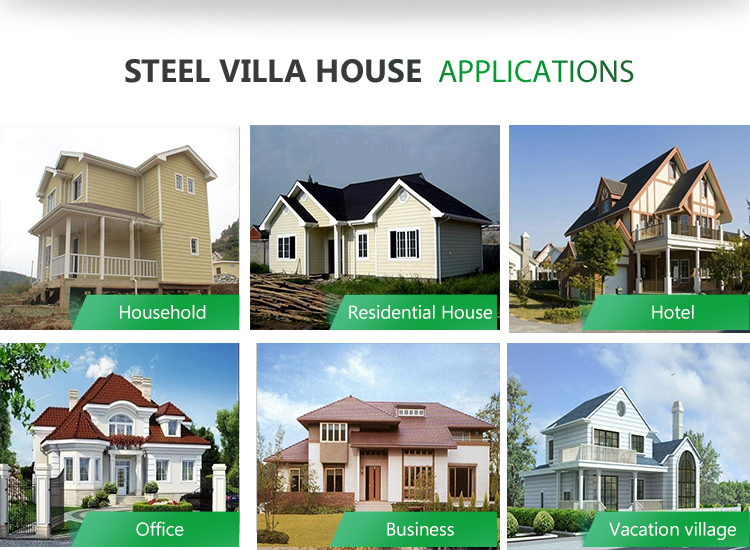 STEEL VILLA HOUSE APPLICATIONS

Household

Residential House

Hotel

Office

Business

Vacation village